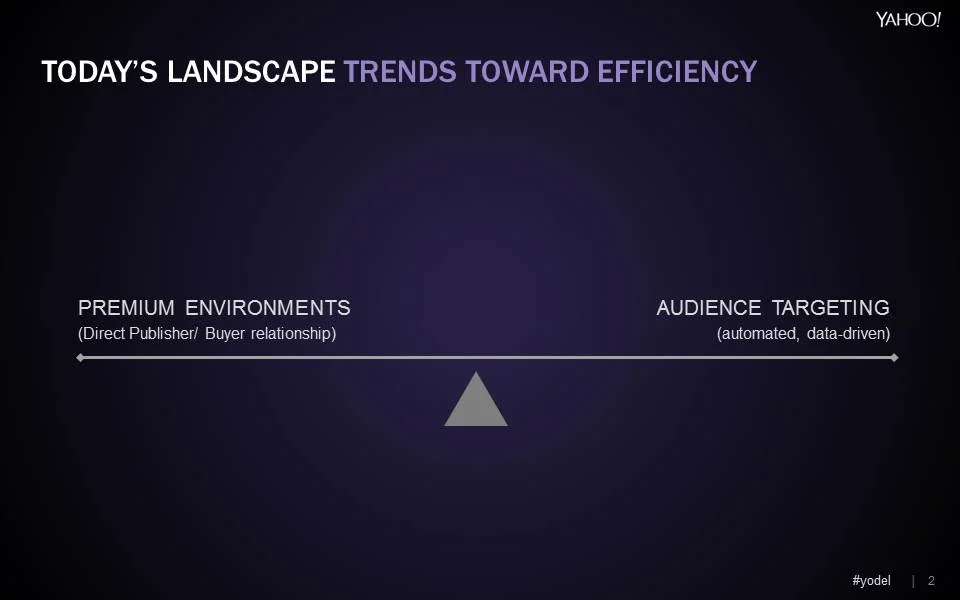 YAHOO!

TODAY'S LANDSCAPE TRENDS TOWARD EFFICIENCY

PREMIUM ENVIRONMENTS
(Direct Publisher/ Buyer relationship)

AUDIENCE TARGETING
(automated, data-driven)

#yodel | 2